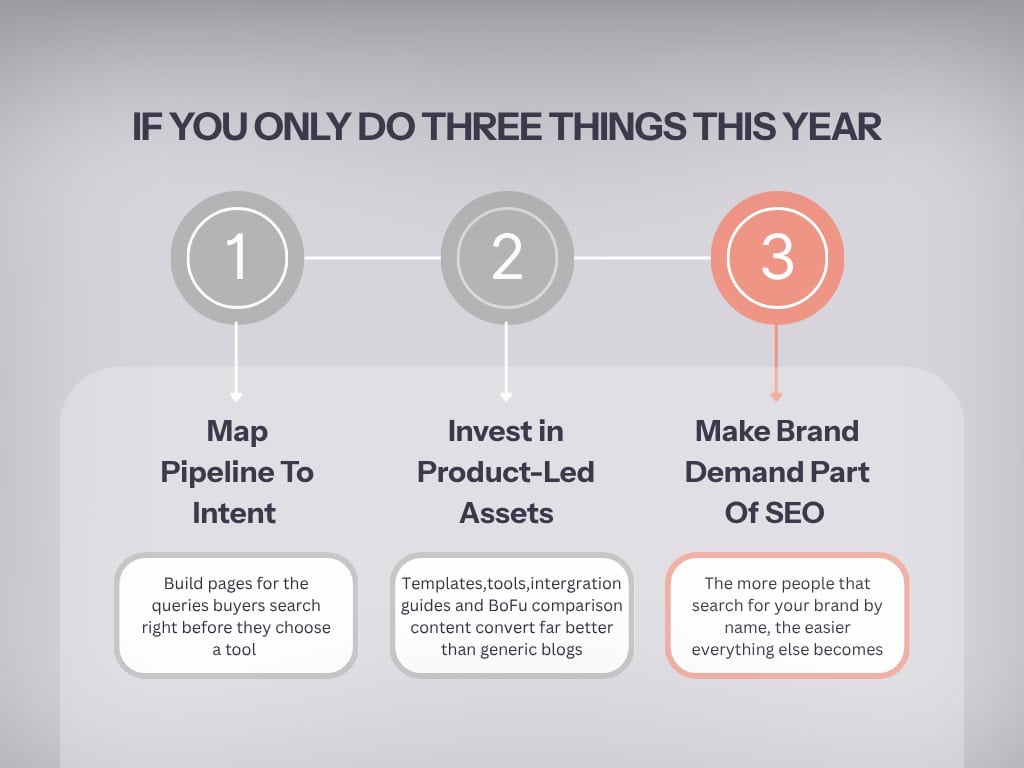 IF YOU ONLY DO THREE THINGS THIS YEAR

1

2

3

Map Pipeline To Intent

Build pages for the queries buyers search right before they choose a tool

Invest in Product-Led Assets

Templates,tools,intergration guides and BoFu comparison content convert far better than generic blogs

Make Brand Demand Part Of SEO

The more people that search for your brand by name, the easier everything else becomes